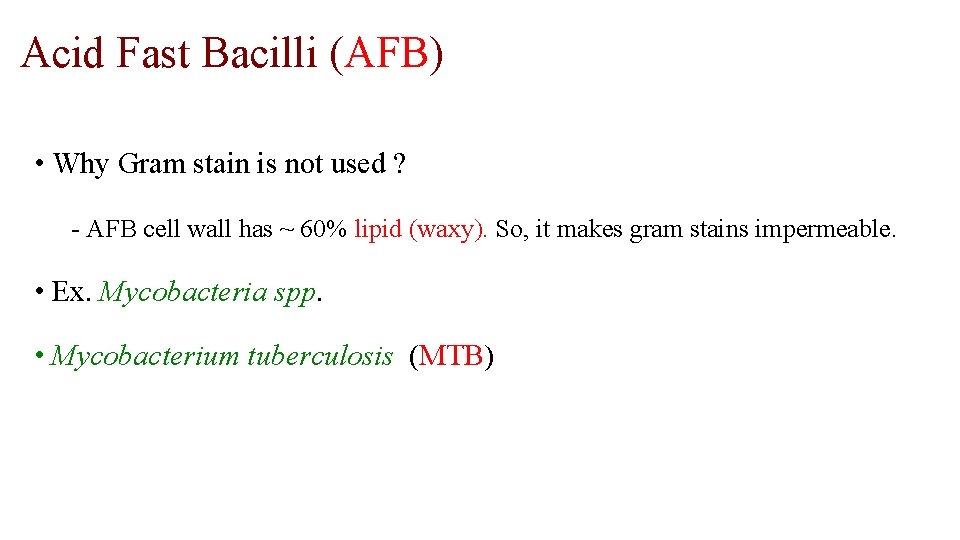 Acid Fast Bacilli (AFB)

• Why Gram stain is not used ?

- AFB cell wall has ~ 60% lipid (waxy). So, it makes gram stains impermeable.

• Ex. Mycobacteria spp.

• Mycobacterium tuberculosis (MTB)